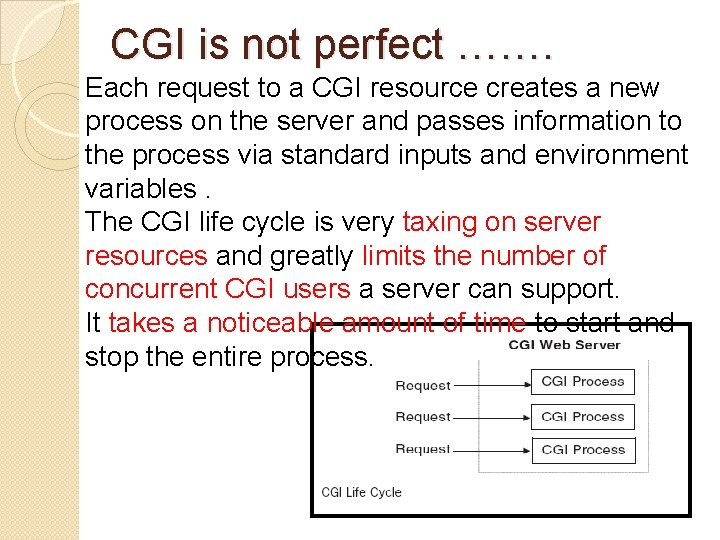 CGI is not perfect …….

Each request to a CGI resource creates a new process on the server and passes information to the process via standard inputs and environment variables .

The CGI life cycle is very taxing on server resources and greatly limits the number of concurrent CGI users a server can support.

It takes a noticeable amount of time to start and stop the entire process.

CGI Web Server

Request

CGI Process

Request

CGI Process

Request

CGI Process

CGI Life Cycle